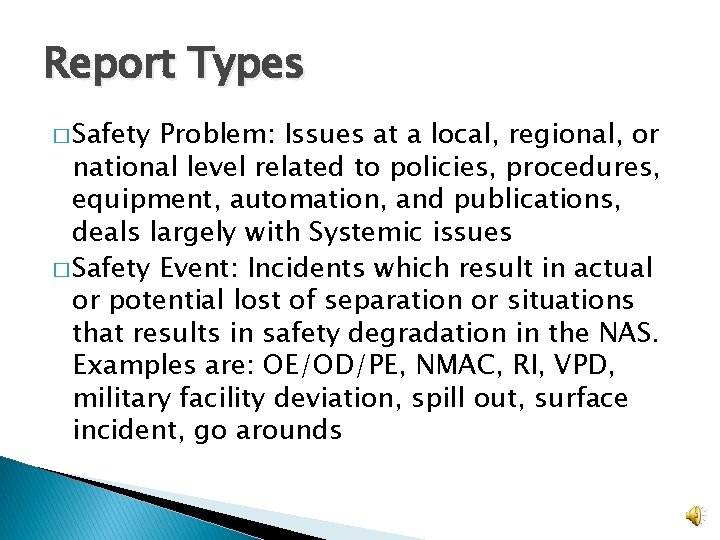 Report Types

□ Safety Problem: Issues at a local, regional, or national level related to policies, procedures, equipment, automation, and publications, deals largely with Systemic issues

□ Safety Event: Incidents which result in actual or potential lost of separation or situations that results in safety degradation in the NAS. Examples are: OE/OD/PE, NMAC, RI, VPD, military facility deviation, spill out, surface incident, go arounds